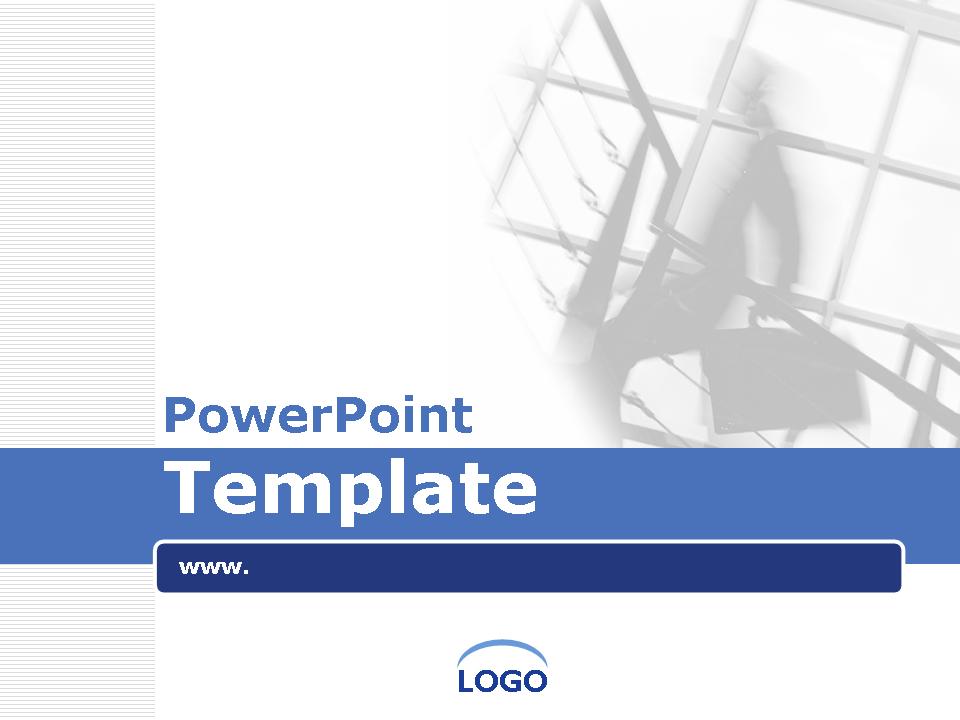 PowerPoint
Template

www.

LOGO